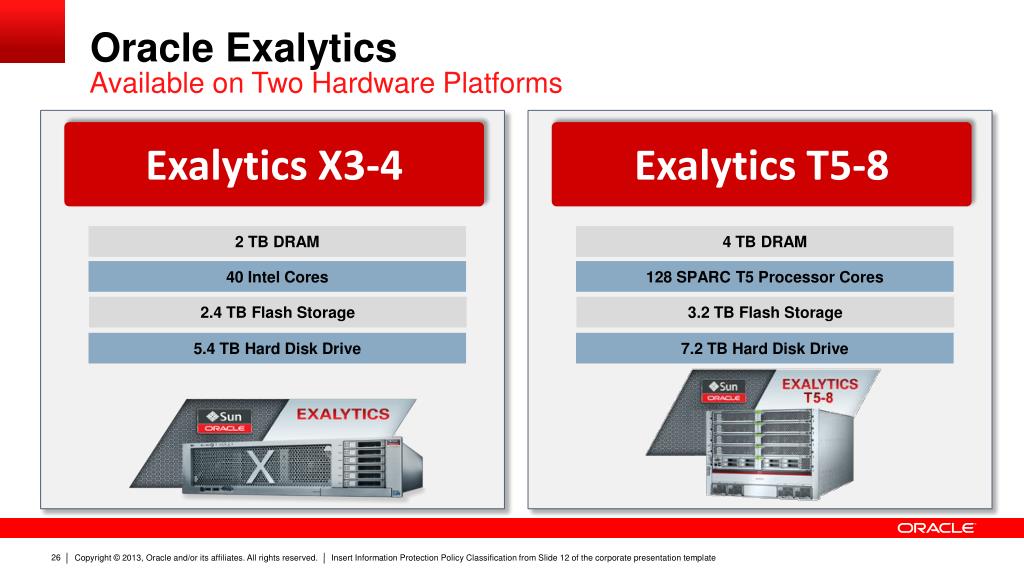 Oracle Exalytics
Available on Two Hardware Platforms

Exalytics X3-4

2 TB DRAM

40 Intel Cores

2.4 TB Flash Storage

5.4 TB Hard Disk Drive

Sun
ORACLE
EXALYTICS
X

Exalytics T5-8

4 TB DRAM

128 SPARC T5 Processor Cores

3.2 TB Flash Storage

7.2 TB Hard Disk Drive

Sun
ORACLE
EXALYTICS
T5-8

ORACLE

26 | Copyright © 2013, Oracle and/or its affiliates. All rights reserved. | Insert Information Protection Policy Classification from Slide 12 of the corporate presentation template